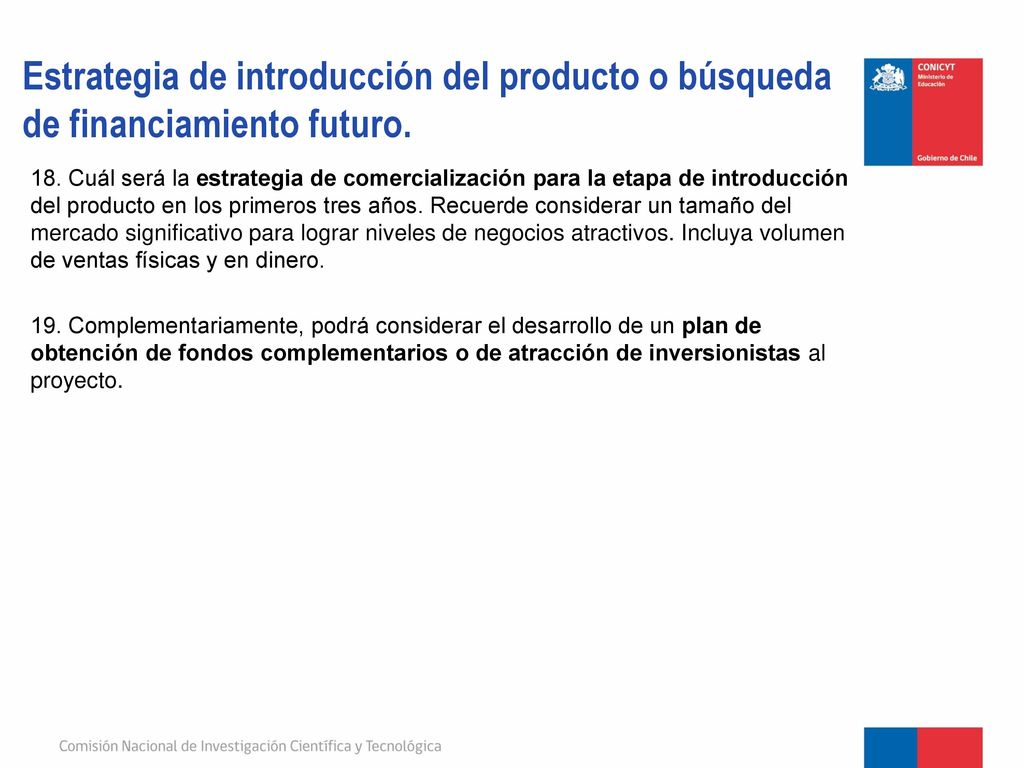 Estrategia de introducción del producto o búsqueda de financiamiento futuro.

CONICYT
Ministerio de Educación
Gobierno de Chile

18. Cuál será la estrategia de comercialización para la etapa de introducción del producto en los primeros tres años. Recuerde considerar un tamaño del mercado significativo para lograr niveles de negocios atractivos. Incluya volumen de ventas físicas y en dinero.

19. Complementariamente, podrá considerar el desarrollo de un plan de obtención de fondos complementarios o de atracción de inversionistas al proyecto.

Comisión Nacional de Investigación Científica y Tecnológica